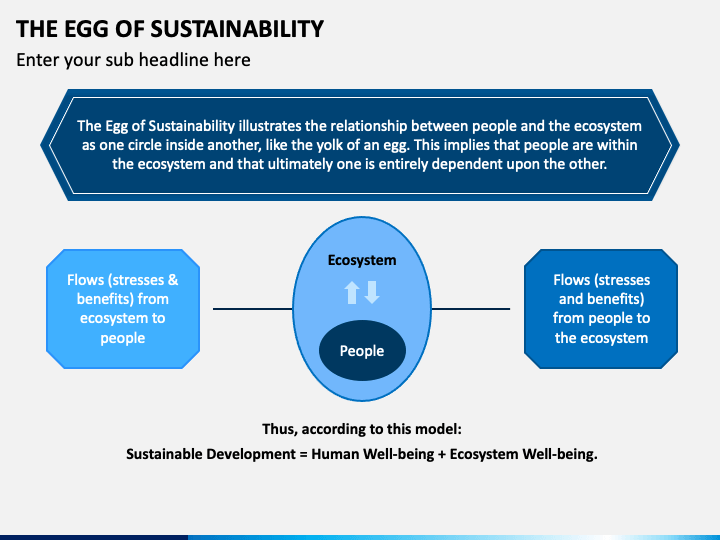 THE EGG OF SUSTAINABILITY

Enter your sub headline here

The Egg of Sustainability illustrates the relationship between people and the ecosystem as one circle inside another, like the yolk of an egg. This implies that people are within the ecosystem and that ultimately one is entirely dependent upon the other.

Flows (stresses & benefits) from ecosystem to people

Ecosystem

People

Flows (stresses and benefits) from people to the ecosystem

Thus, according to this model:

Sustainable Development = Human Well-being + Ecosystem Well-being.